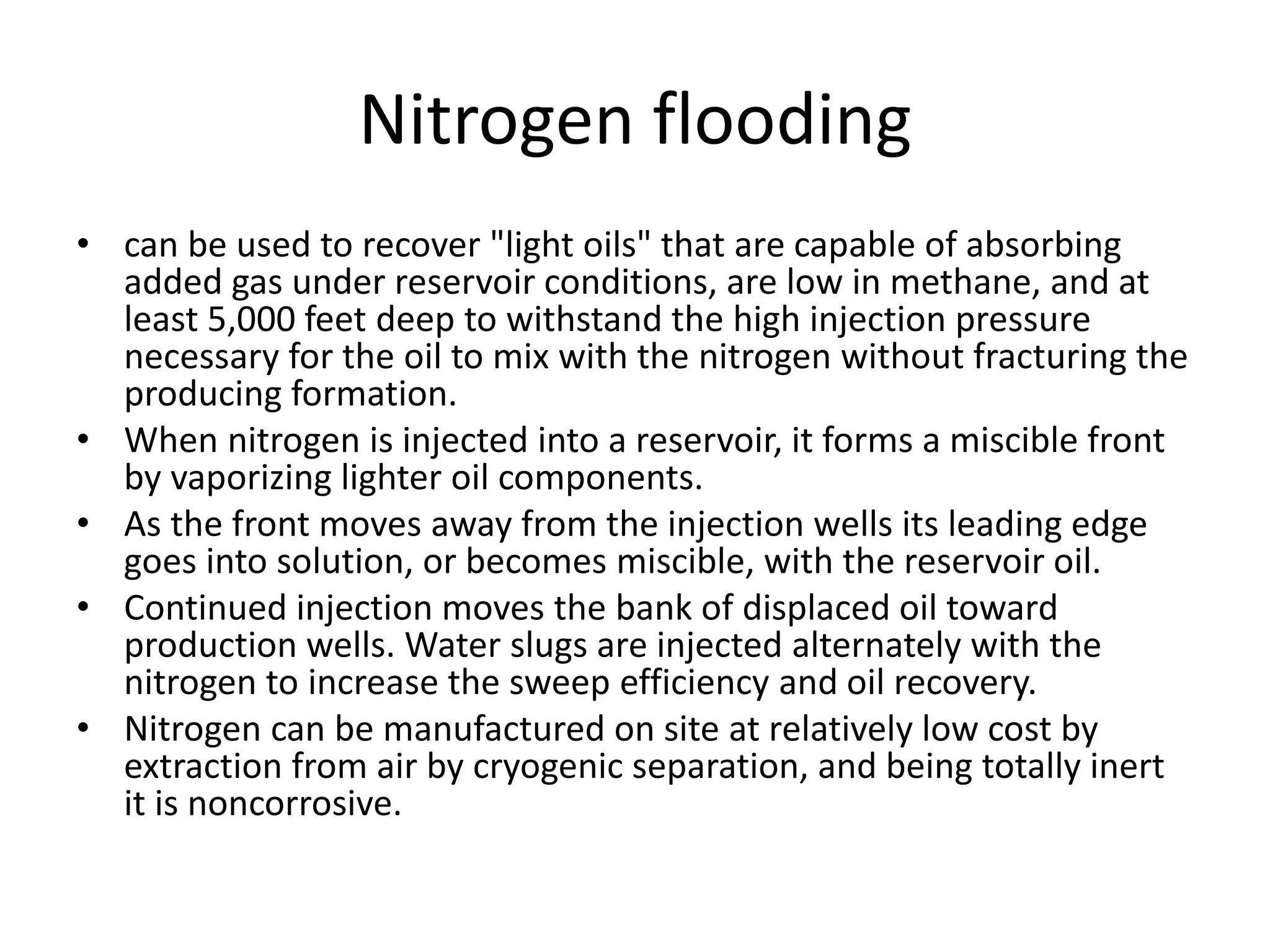 Nitrogen flooding

• can be used to recover "light oils" that are capable of absorbing added gas under reservoir conditions, are low in methane, and at least 5,000 feet deep to withstand the high injection pressure necessary for the oil to mix with the nitrogen without fracturing the producing formation.
• When nitrogen is injected into a reservoir, it forms a miscible front by vaporizing lighter oil components.
• As the front moves away from the injection wells its leading edge goes into solution, or becomes miscible, with the reservoir oil.
• Continued injection moves the bank of displaced oil toward production wells. Water slugs are injected alternately with the nitrogen to increase the sweep efficiency and oil recovery.
• Nitrogen can be manufactured on site at relatively low cost by extraction from air by cryogenic separation, and being totally inert it is noncorrosive.